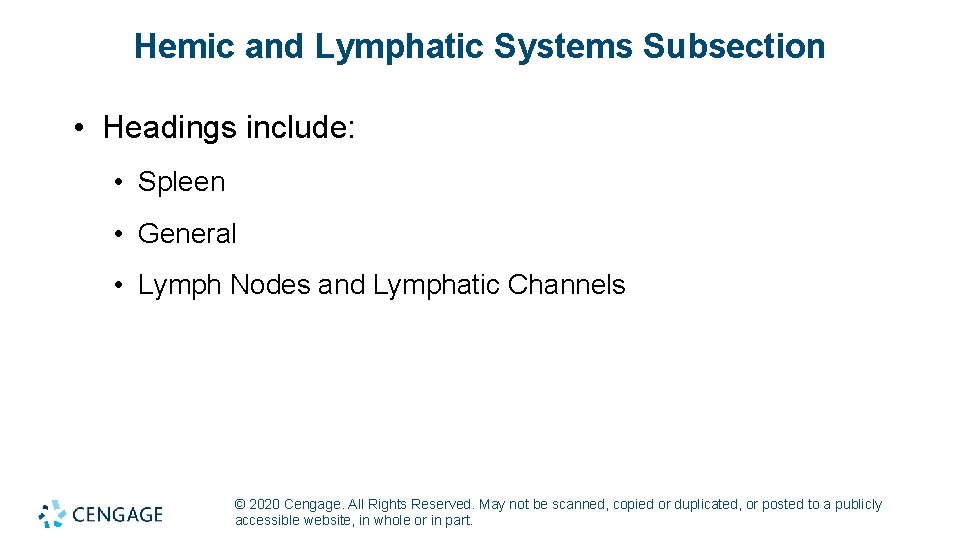 Hemic and Lymphatic Systems Subsection

• Headings include:

• Spleen

• General

• Lymph Nodes and Lymphatic Channels

CENGAGE

© 2020 Cengage. All Rights Reserved. May not be scanned, copied or duplicated, or posted to a publicly accessible website, in whole or in part.